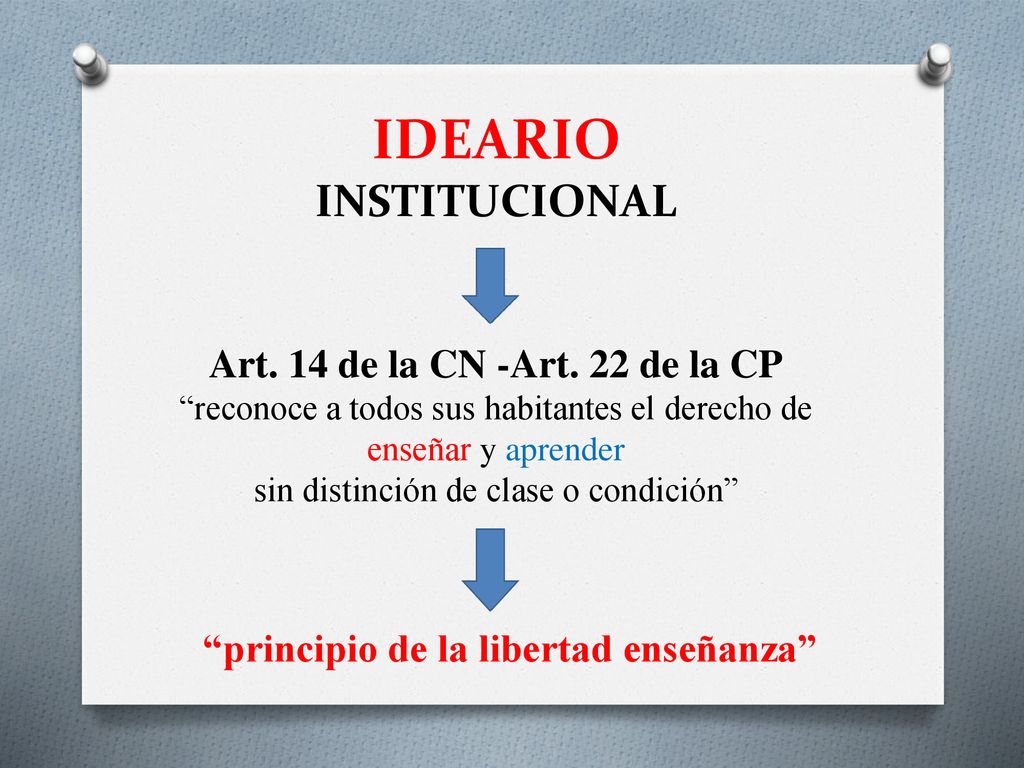 IDEARIO
INSTITUCIONAL

Art. 14 de la CN -Art. 22 de la CP
“reconoce a todos sus habitantes el derecho de enseñar y aprender sin distinción de clase o condición”

“principio de la libertad enseñanza”